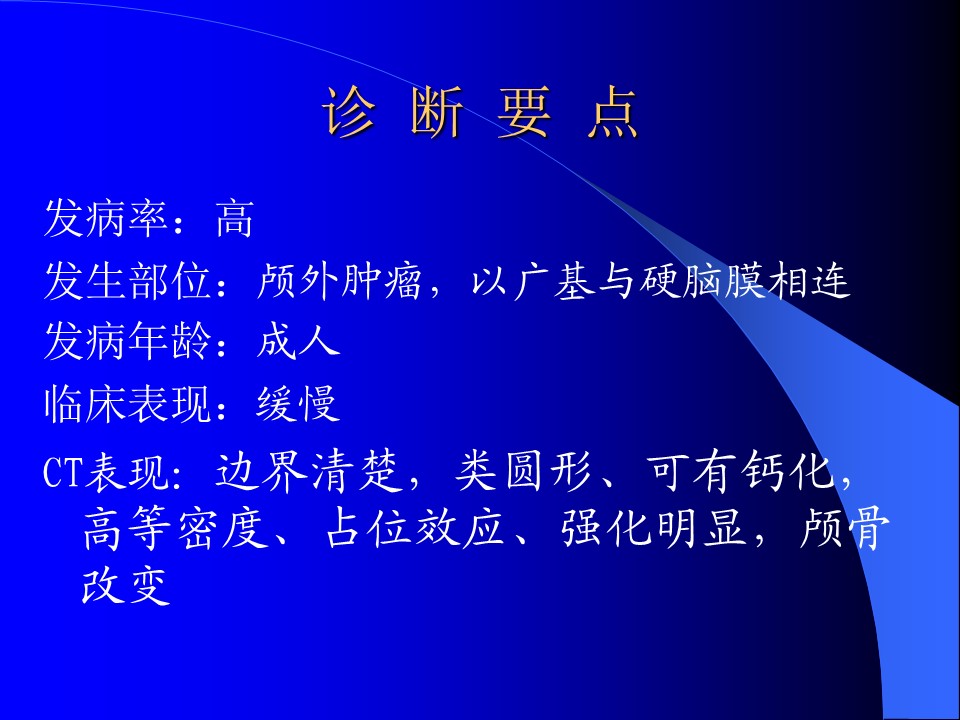 诊 断 要 点

发病率：高

发生部位：颅外肿瘤，以广基与硬脑膜相连

发病年龄：成人

临床表现：缓慢

CT表现：边界清楚，类圆形、可有钙化，高等密度、占位效应、强化明显，颅骨改变